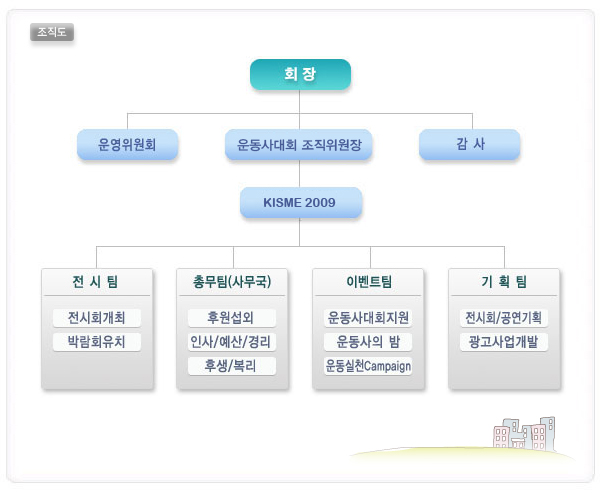 조직도

회 장

운영위원회

운동사대회 조직위원장

감 사

KISME 2009

전 시 팀

전시회개최

박람회유치

총무팀(사무국)

후원섭외

인사/예산/경리

후생/복리

이벤트팀

운동사대회지원

운동사의 밤

운동실천Campaign

기 획 팀

전시회/공연기획

광고사업개발